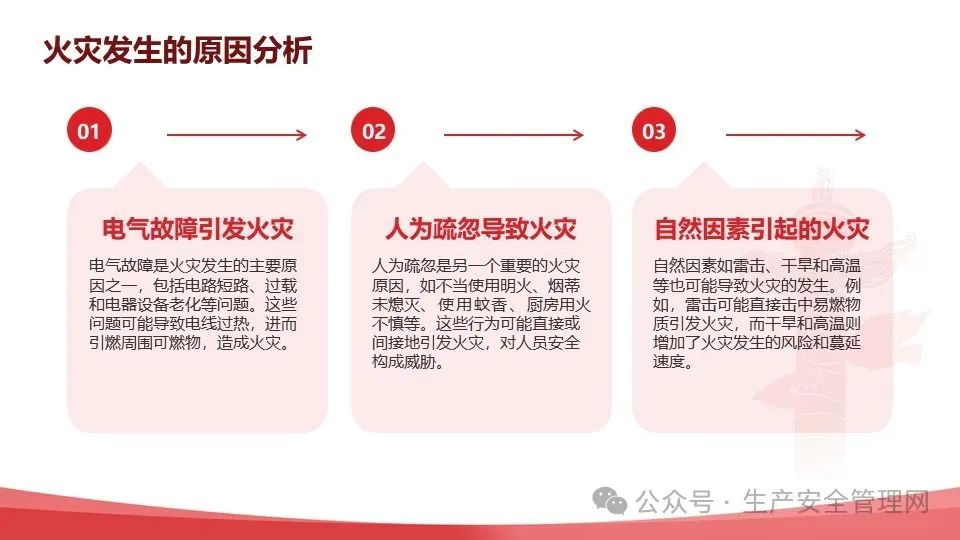 火灾发生的原因分析

01

电气故障引发火灾

电气故障是火灾发生的主要原因之一，包括电路短路、过载和电器设备老化等问题。这些问题可能导致电线过热，进而引燃周围可燃物，造成火灾。

02

人为疏忽导致火灾

人为疏忽是另一个重要的火灾原因，如不当使用明火、烟蒂未熄灭、使用蚊香、厨房用火不慎等。这些行为可能直接或间接地引发火灾，对人员安全构成威胁。

03

自然因素引起的火灾

自然因素如雷击、干旱和高温等也可能导致火灾的发生。例如，雷击可能直接击中易燃物质引发火灾，而干旱和高温则增加了火灾发生的风险和蔓延速度。

公众号 · 生产安全管理网